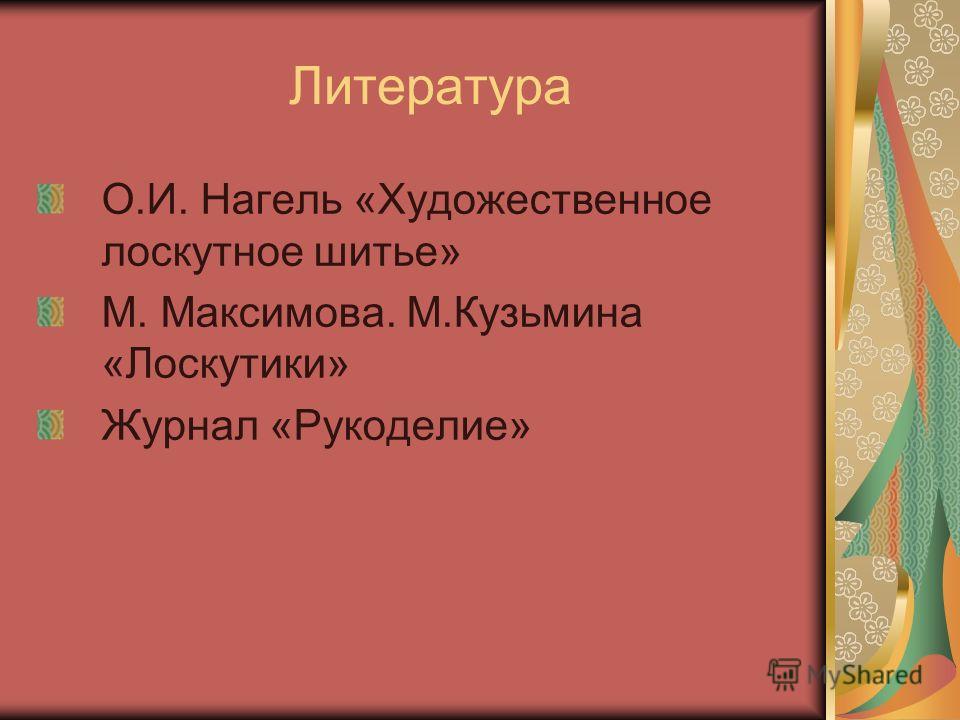 Литература

О.И. Нагель «Художественное лоскутное шитье»

М. Максимова. М.Кузьмина «Лоскутики»

Журнал «Рукоделие»

MyShared